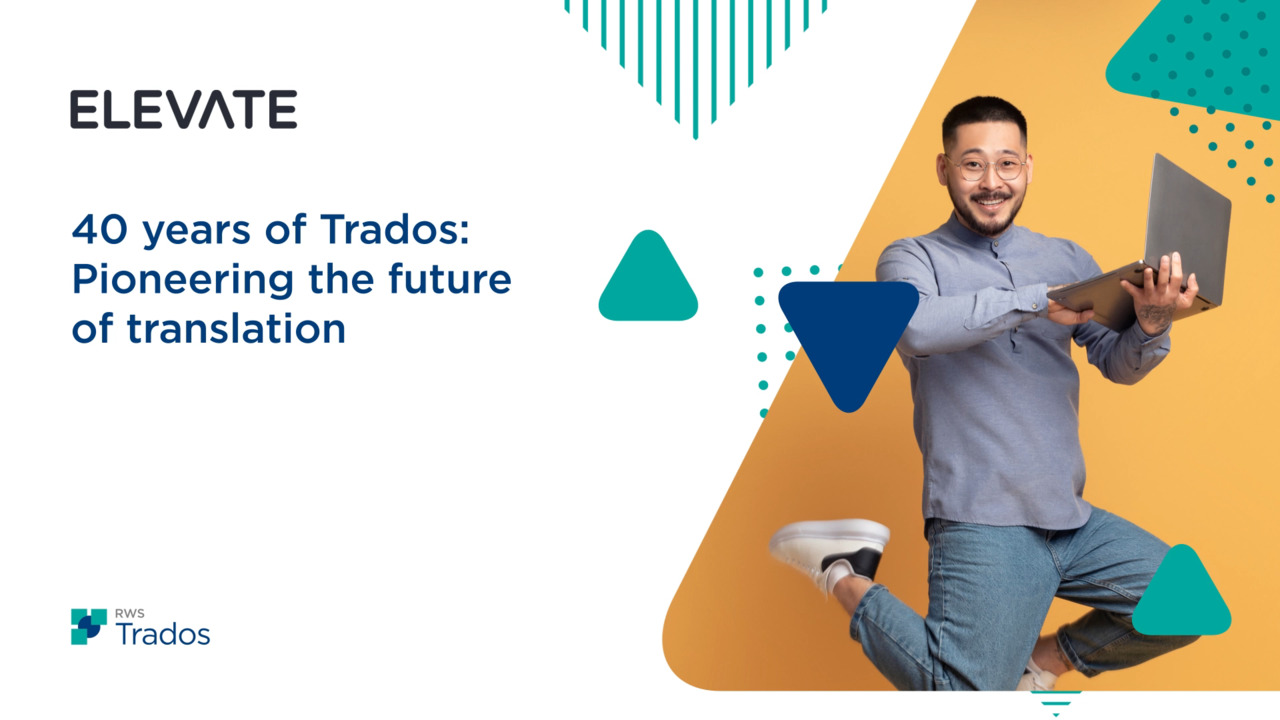 ELEVATE

40 years of Trados: Pioneering the future of translation

RWS
Trados